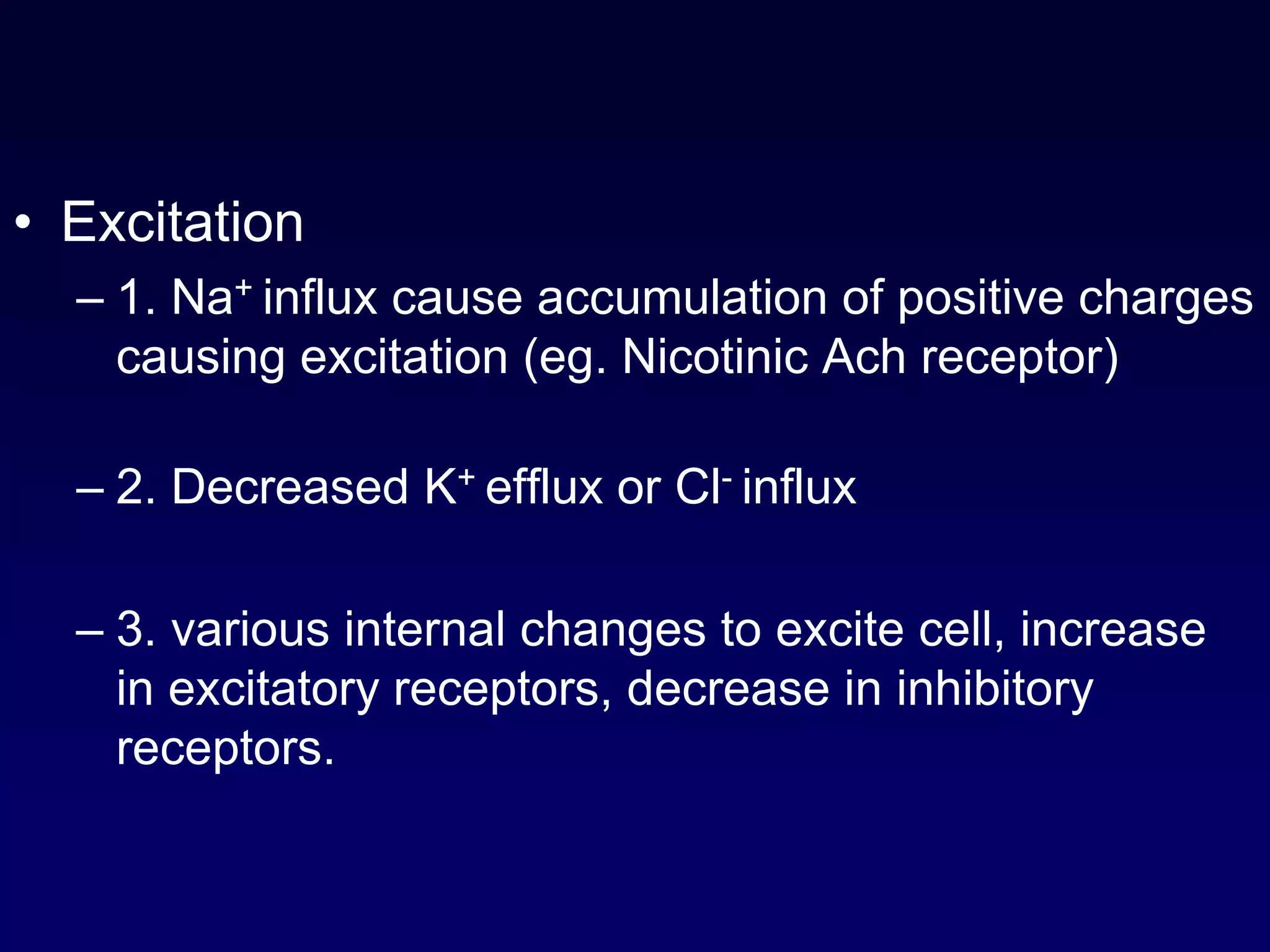 • Excitation

– 1. $Na^+$ influx cause accumulation of positive charges causing excitation (eg. Nicotinic Ach receptor)

– 2. Decreased $K^+$ efflux or $Cl^-$ influx

– 3. various internal changes to excite cell, increase in excitatory receptors, decrease in inhibitory receptors.